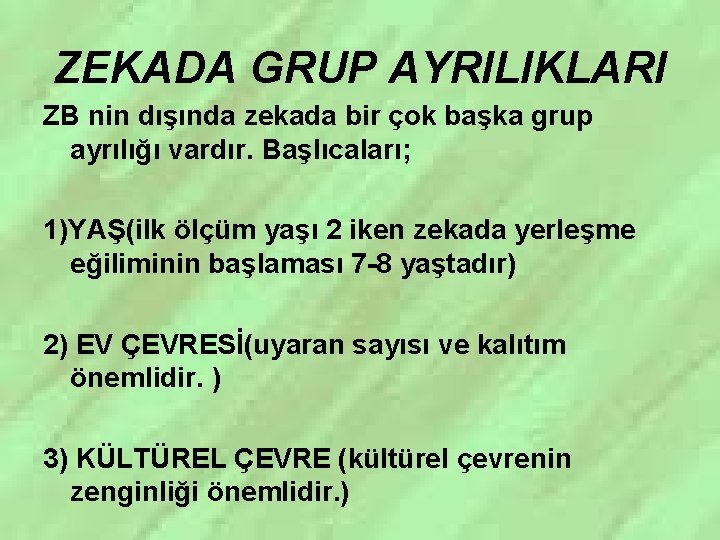 ZEKADA GRUP AYRILIKLARI

ZB nin dışında zekada bir çok başka grup ayrılığı vardır. Başlıcaları;

1)YAŞ(ilk ölçüm yaşı 2 iken zekada yerleşme eğiliminin başlaması 7-8 yaştadır)

2) EV ÇEVRESİ(uyaran sayısı ve kalıtım önemlidir. )

3) KÜLTÜREL ÇEVRE (kültürel çevrenin zenginliği önemlidir.)